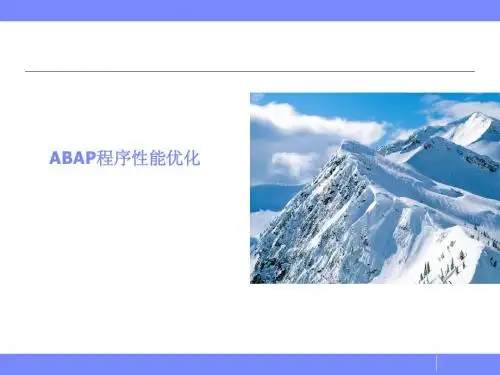 ABAP程序性能优化